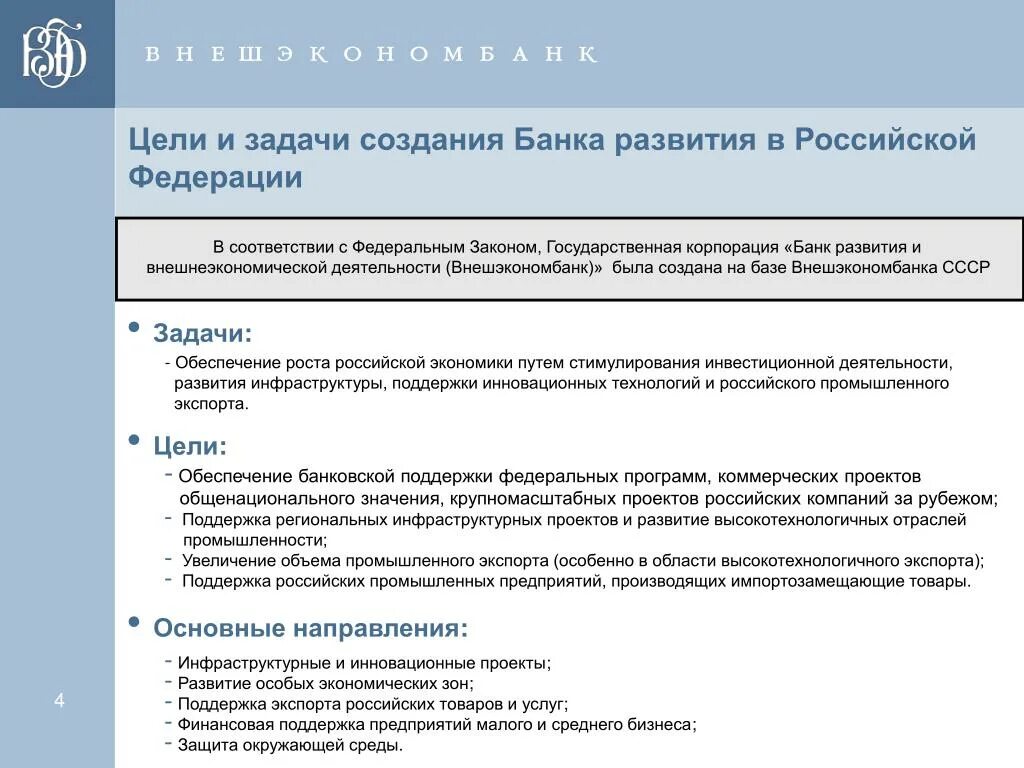 ВЭБ

ВНЕШЭКОНОМБАНК

Цели и задачи создания Банка развития в Российской Федерации

В соответствии с Федеральным Законом, Государственная корпорация «Банк развития и внешнеэкономической деятельности (Внешэкономбанк)» была создана на базе Внешэкономбанка СССР

• Задачи:

- Обеспечение роста российской экономики путем стимулирования инвестиционной деятельности, развития инфраструктуры, поддержки инновационных технологий и российского промышленного экспорта.

• Цели:

- Обеспечение банковской поддержки федеральных программ, коммерческих проектов общенационального значения, крупномасштабных проектов российских компаний за рубежом;
- Поддержка региональных инфраструктурных проектов и развитие высокотехнологичных отраслей промышленности;
- Увеличение объема промышленного экспорта (особенно в области высокотехнологичного экспорта);
- Поддержка российских промышленных предприятий, производящих импортозамещающие товары.

• Основные направления:

- Инфраструктурные и инновационные проекты;
- Развитие особых экономических зон;
- Поддержка экспорта российских товаров и услуг;
- Финансовая поддержка предприятий малого и среднего бизнеса;
- Защита окружающей среды.

4